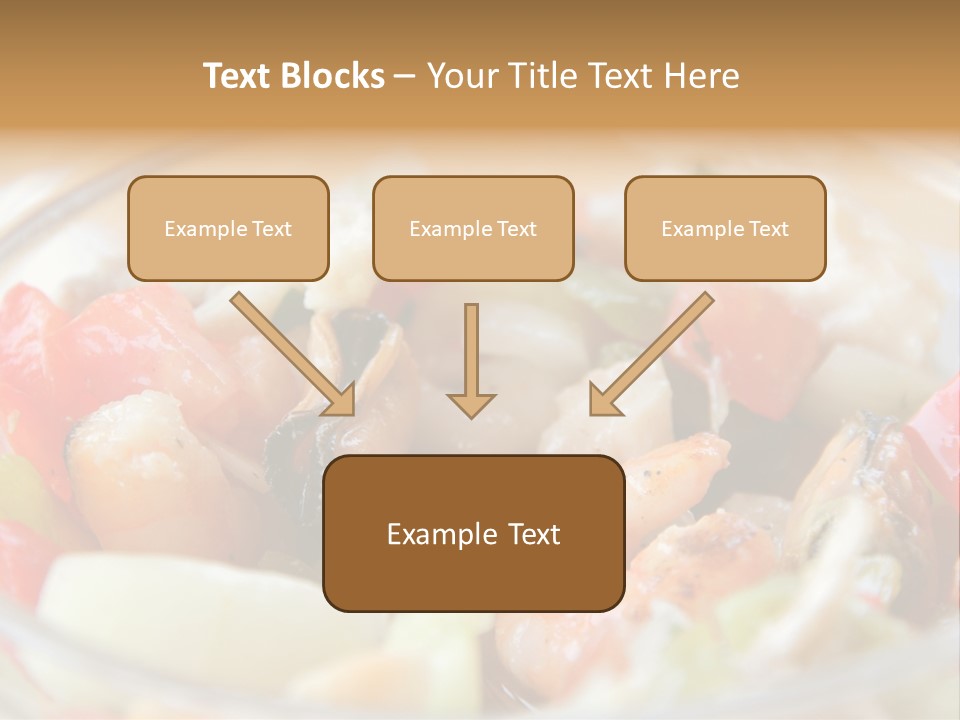 Text Blocks – Your Title Text Here

Example Text

Example Text

Example Text

Example Text